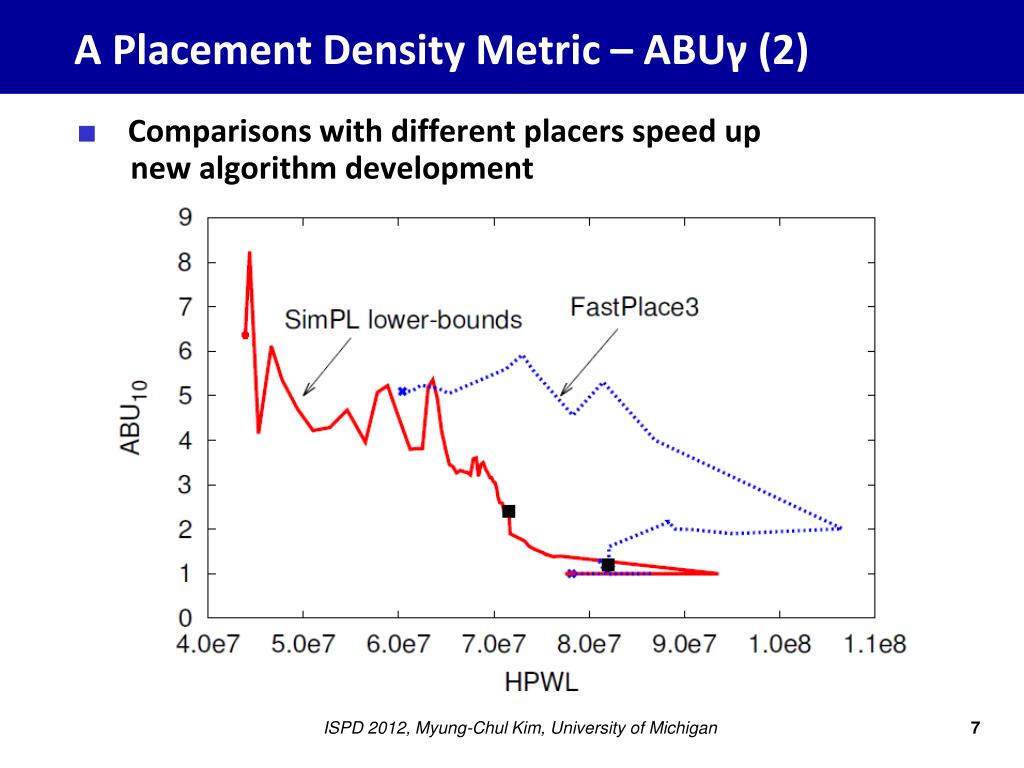 A Placement Density Metric – ABUγ (2)

■ Comparisons with different placers speed up new algorithm development

9
8
7
6
5
4
3
2
1
0

$ABU_{10}$

SimPL lower-bounds

FastPlace3

4.0e7 5.0e7 6.0e7 7.0e7 8.0e7 9.0e7 1.0e8 1.1e8

HPWL

ISPD 2012, Myung-Chul Kim, University of Michigan

7